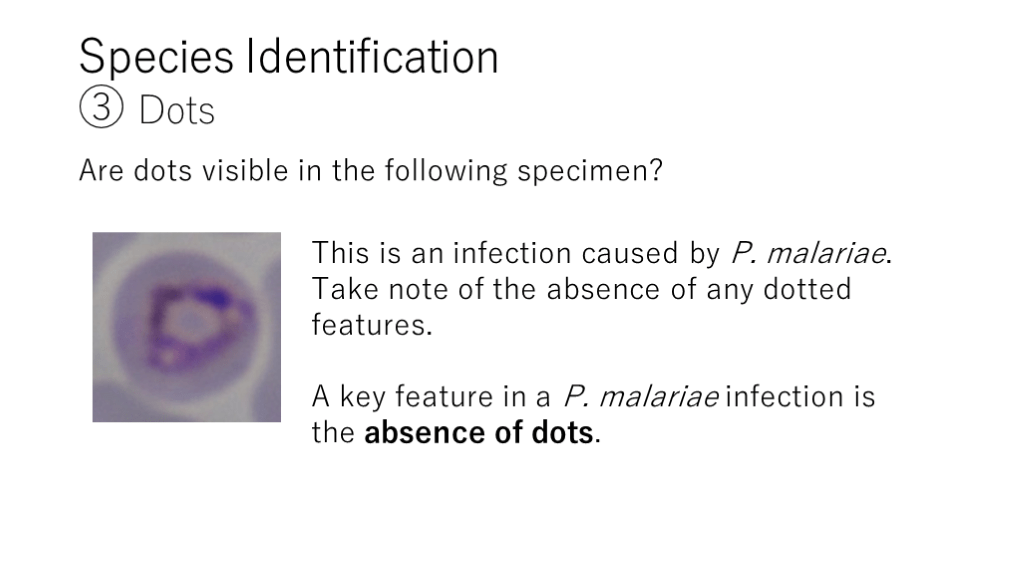 Species Identification
③ Dots

Are dots visible in the following specimen?

This is an infection caused by P. malariae. Take note of the absence of any dotted features.

A key feature in a P. malariae infection is the absence of dots.